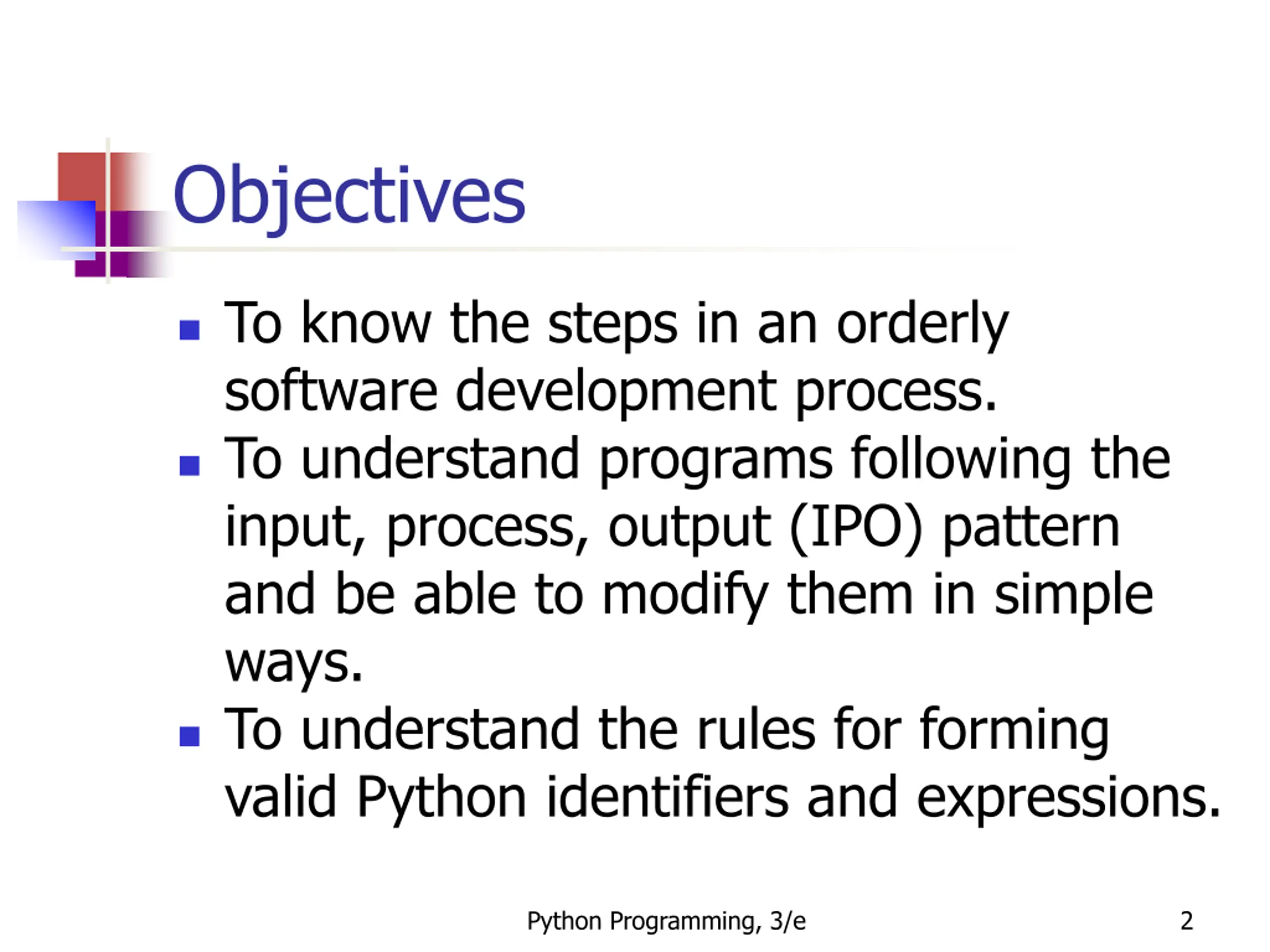 Objectives

- To know the steps in an orderly software development process.
- To understand programs following the input, process, output (IPO) pattern and be able to modify them in simple ways.
- To understand the rules for forming valid Python identifiers and expressions.

Python Programming, 3/e

2